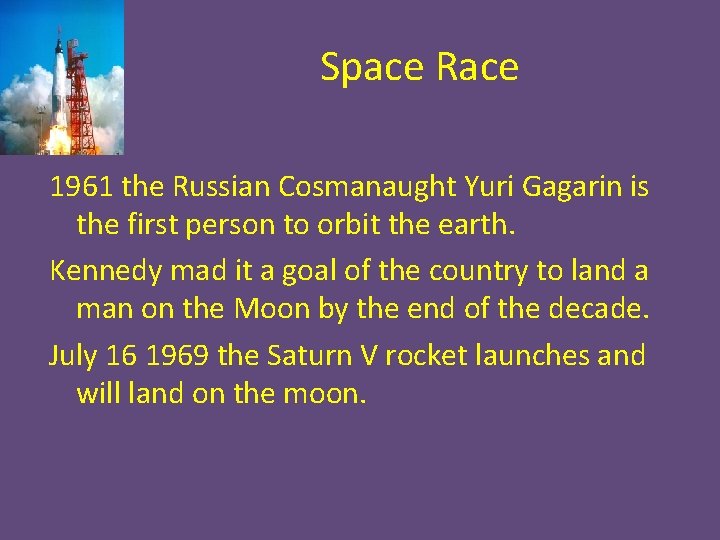 Space Race

1961 the Russian Cosmanaught Yuri Gagarin is the first person to orbit the earth.

Kennedy mad it a goal of the country to land a man on the Moon by the end of the decade.

July 16 1969 the Saturn V rocket launches and will land on the moon.